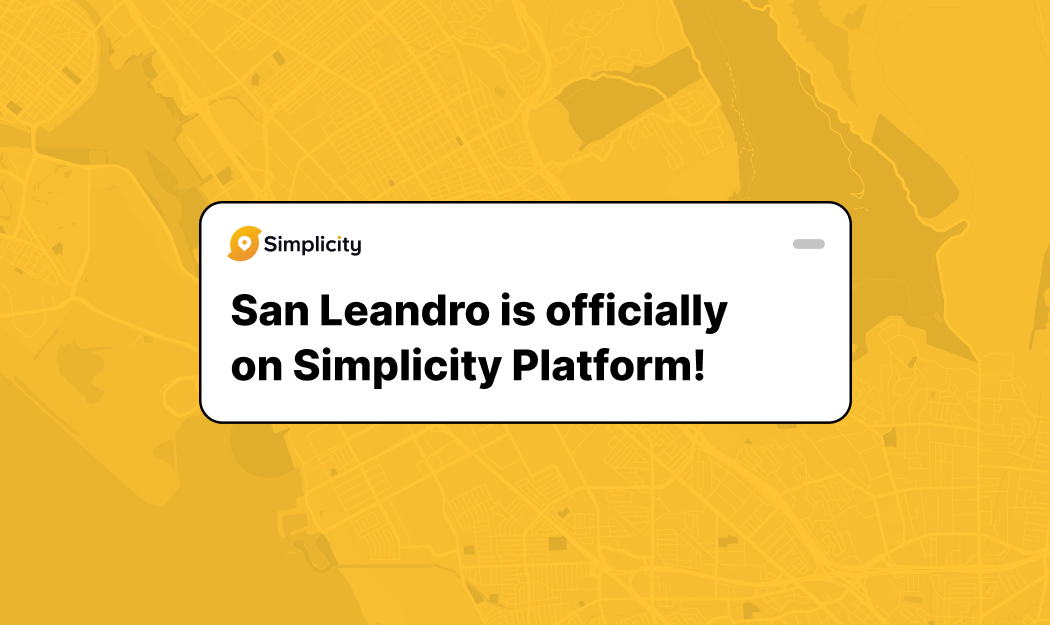 Simplicity

San Leandro is officially on Simplicity Platform!